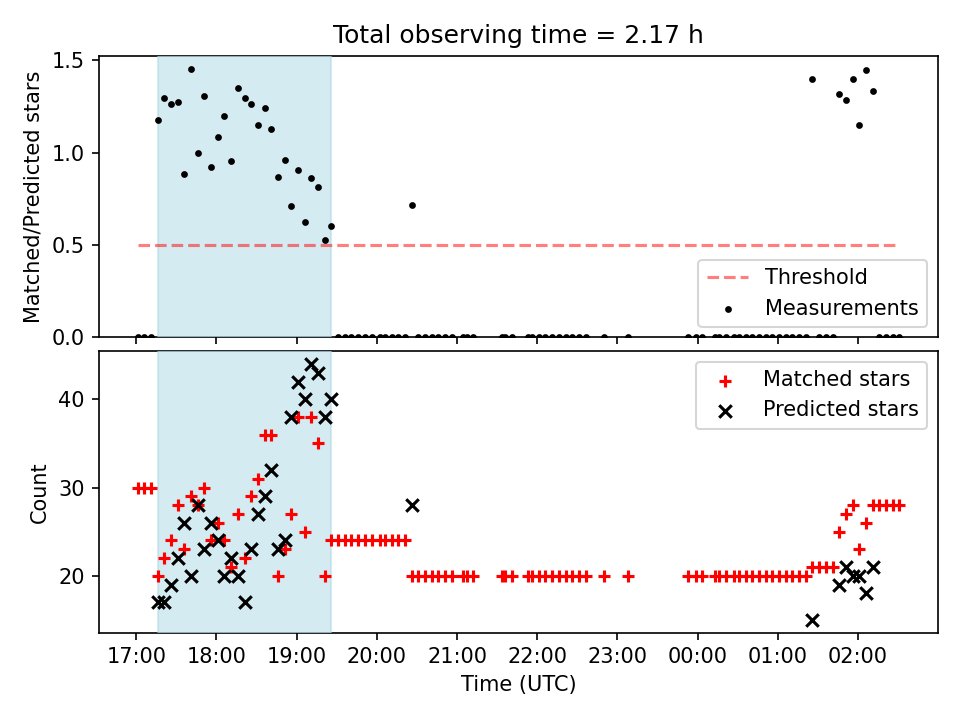 Total observing time = 2.17 h

Matched/Predicted stars

1.5
1.0
0.5
0.0

Threshold
Measurements

Count

40
30
20

Matched stars
Predicted stars

17:00 18:00 19:00 20:00 21:00 22:00 23:00 00:00 01:00 02:00

Time (UTC)